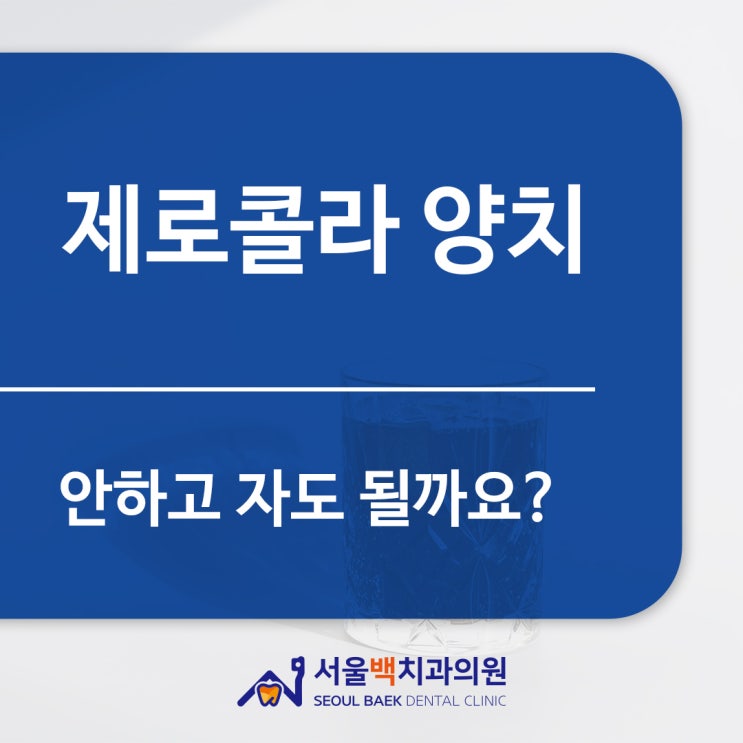 제로콜라 양치

안하고 자도 될까요?

서울백치과의원
SEOUL BAEK DENTAL CLINIC